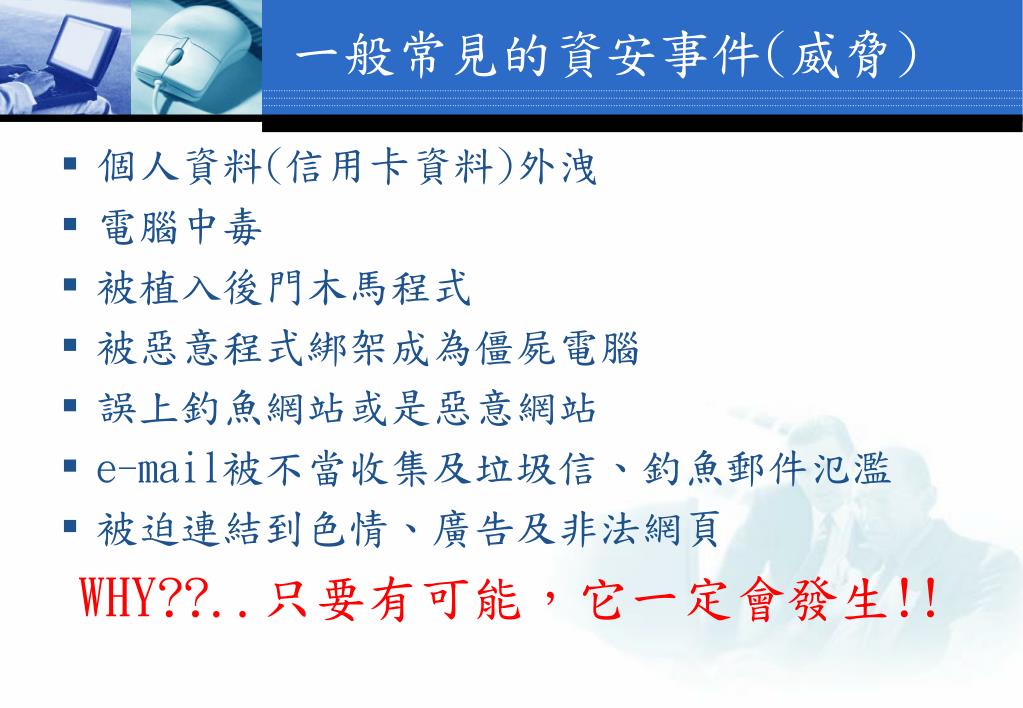 一般常見的資安事件(威脅)

▪ 個人資料(信用卡資料)外洩
▪ 電腦中毒
▪ 被植入後門木馬程式
▪ 被惡意程式綁架成為僵屍電腦
▪ 誤上釣魚網站或是惡意網站
▪ e-mail被不當收集及垃圾信、釣魚郵件氾濫
▪ 被迫連結到色情、廣告及非法網頁

WHY??..只要有可能，它一定會發生!!